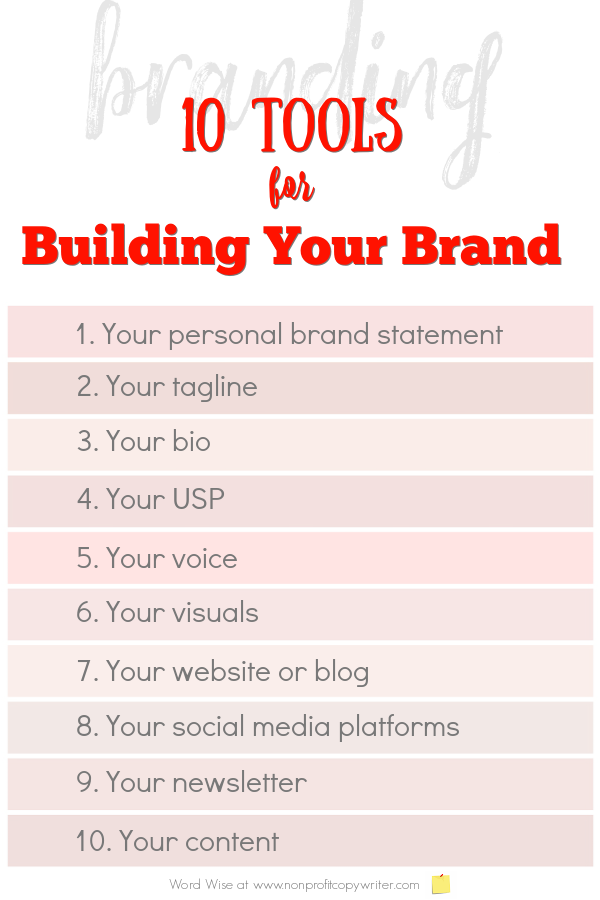 branding

10 TOOLS
for
Building Your Brand

1. Your personal brand statement

2. Your tagline

3. Your bio

4. Your USP

5. Your voice

6. Your visuals

7. Your website or blog

8. Your social media platforms

9. Your newsletter

10. Your content

Word Wise at www.nonprofitcopywriter.com